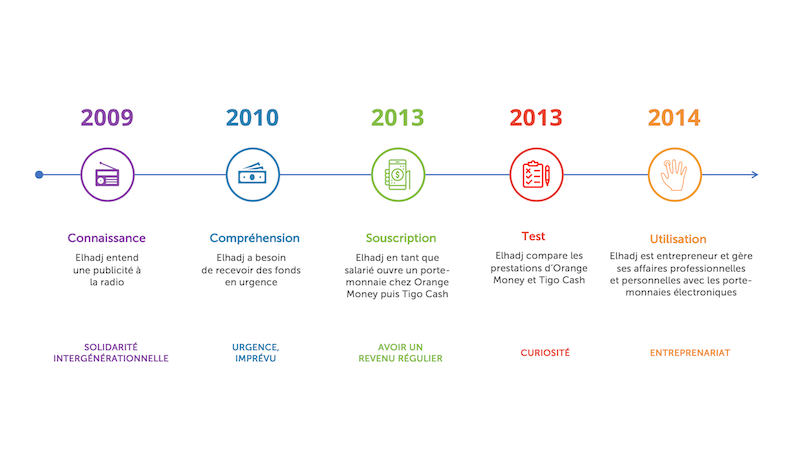 2009

Connaissance

Elhadj entend une publicité à la radio

SOLIDARITÉ INTERGÉNÉRATIONNELLE

2010

Compréhension

Elhadj a besoin de recevoir des fonds en urgence

URGENCE, IMPRÉVU

2013

Souscription

Elhadj en tant que salarié ouvre un porte-monnaie chez Orange Money puis Tigo Cash

AVOIR UN REVENU RÉGULIER

2013

Test

Elhadj compare les prestations d'Orange Money et Tigo Cash

CURIOSITÉ

2014

Utilisation

Elhadj est entrepreneur et gère ses affaires professionnelles et personnelles avec les porte-monnaies électroniques

ENTREPRENARIAT